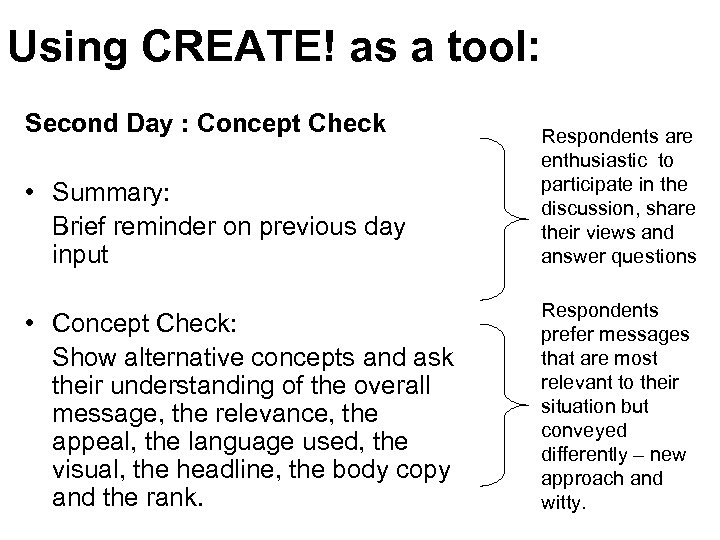 Using CREATE! as a tool:

Second Day : Concept Check

• Summary:
Brief reminder on previous day input

• Concept Check:
Show alternative concepts and ask their understanding of the overall message, the relevance, the appeal, the language used, the visual, the headline, the body copy and the rank.

Respondents are enthusiastic to participate in the discussion, share their views and answer questions

Respondents prefer messages that are most relevant to their situation but conveyed differently – new approach and witty.